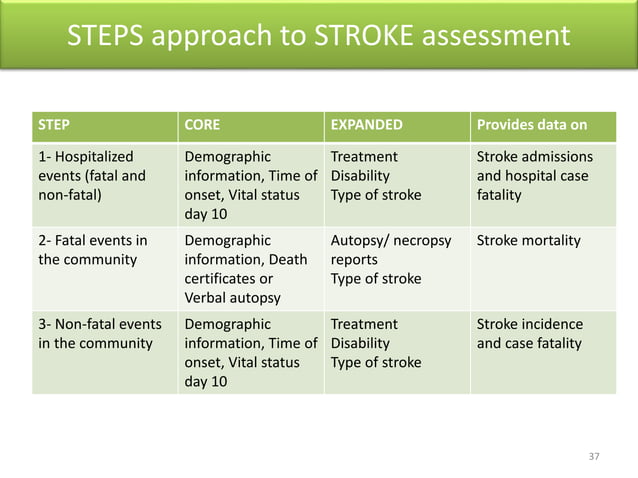 STEPS approach to STROKE assessment

| STEP | CORE | EXPANDED | Provides data on |
|---|---|---|---|
| 1- Hospitalized events (fatal and non-fatal) | Demographic information, Time of onset, Vital status day 10 | Treatment Disability Type of stroke | Stroke admissions and hospital case fatality |
| 2- Fatal events in the community | Demographic information, Death certificates or Verbal autopsy | Autopsy/ necropsy reports Type of stroke | Stroke mortality |
| 3- Non-fatal events in the community | Demographic information, Time of onset, Vital status day 10 | Treatment Disability Type of stroke | Stroke incidence and case fatality |

37